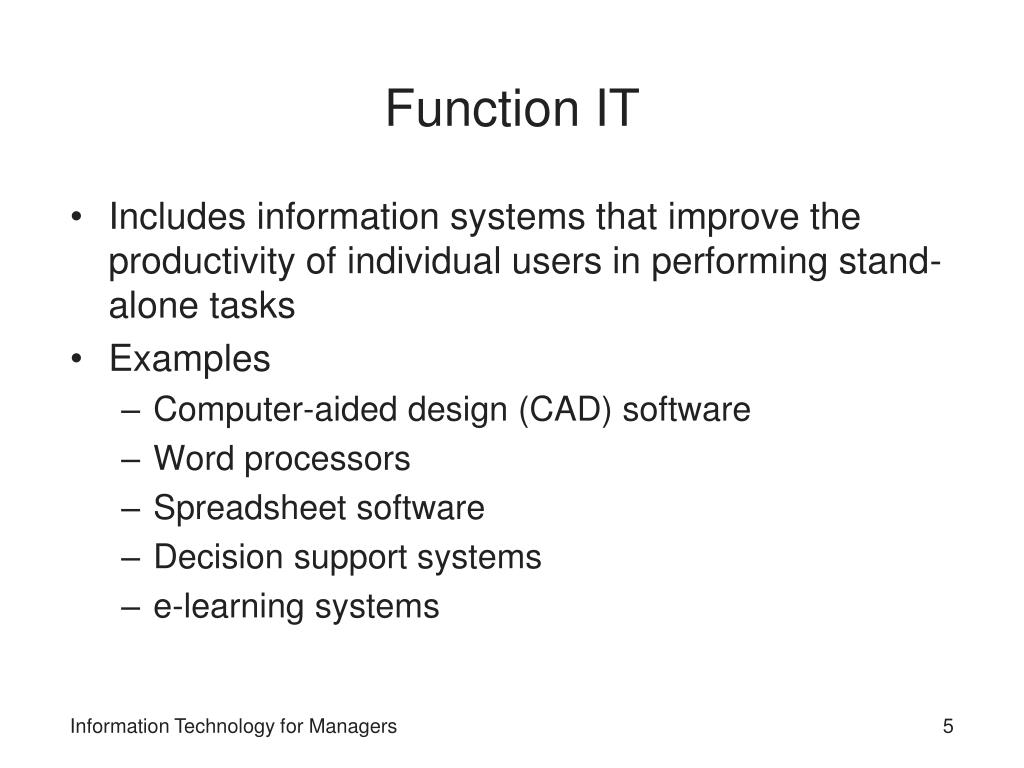 Function IT

• Includes information systems that improve the productivity of individual users in performing stand-alone tasks
• Examples
– Computer-aided design (CAD) software
– Word processors
– Spreadsheet software
– Decision support systems
– e-learning systems

Information Technology for Managers

5